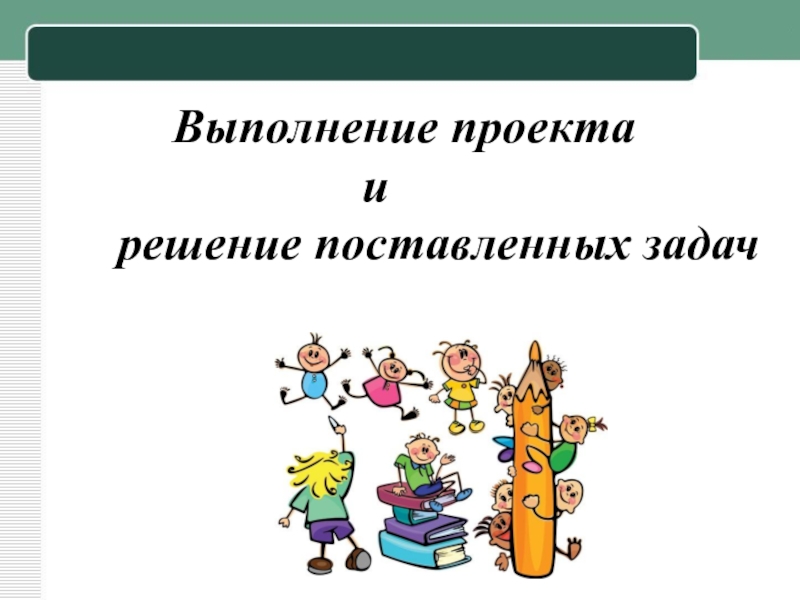 Выполнение проекта
и
решение поставленных задач